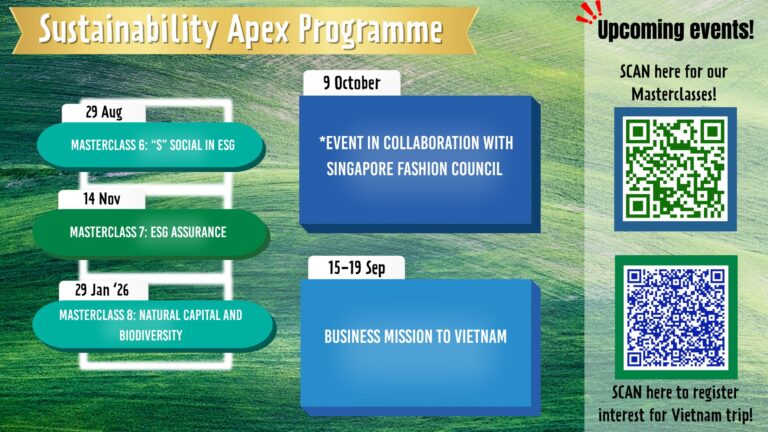 Sustainability Apex Programme

29 Aug

MASTERCLASS 6: "S" SOCIAL IN ESG

14 Nov

MASTERCLASS 7: ESG ASSURANCE

29 Jan '26

MASTERCLASS 8: NATURAL CAPITAL AND BIODIVERSITY

9 October

*EVENT IN COLLABORATION WITH SINGAPORE FASHION COUNCIL

15-19 Sep

BUSINESS MISSION TO VIETNAM

Upcoming events!

SCAN here for our Masterclasses!

SCAN here to register interest for Vietnam trip!